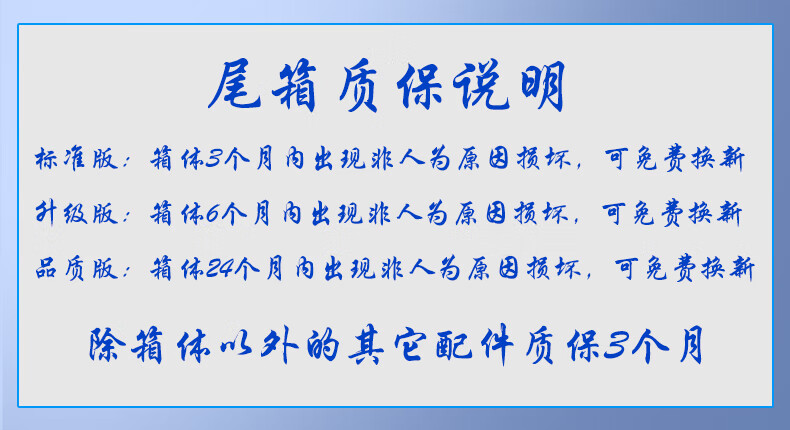 尾箱质保说明

标准版：箱体3个月内出现非人为原因损坏，可免费换新

升级版：箱体6个月内出现非人为原因损坏，可免费换新

品质版：箱体24个月内出现非人为原因损坏，可免费换新

除箱体以外的其它配件质保3个月